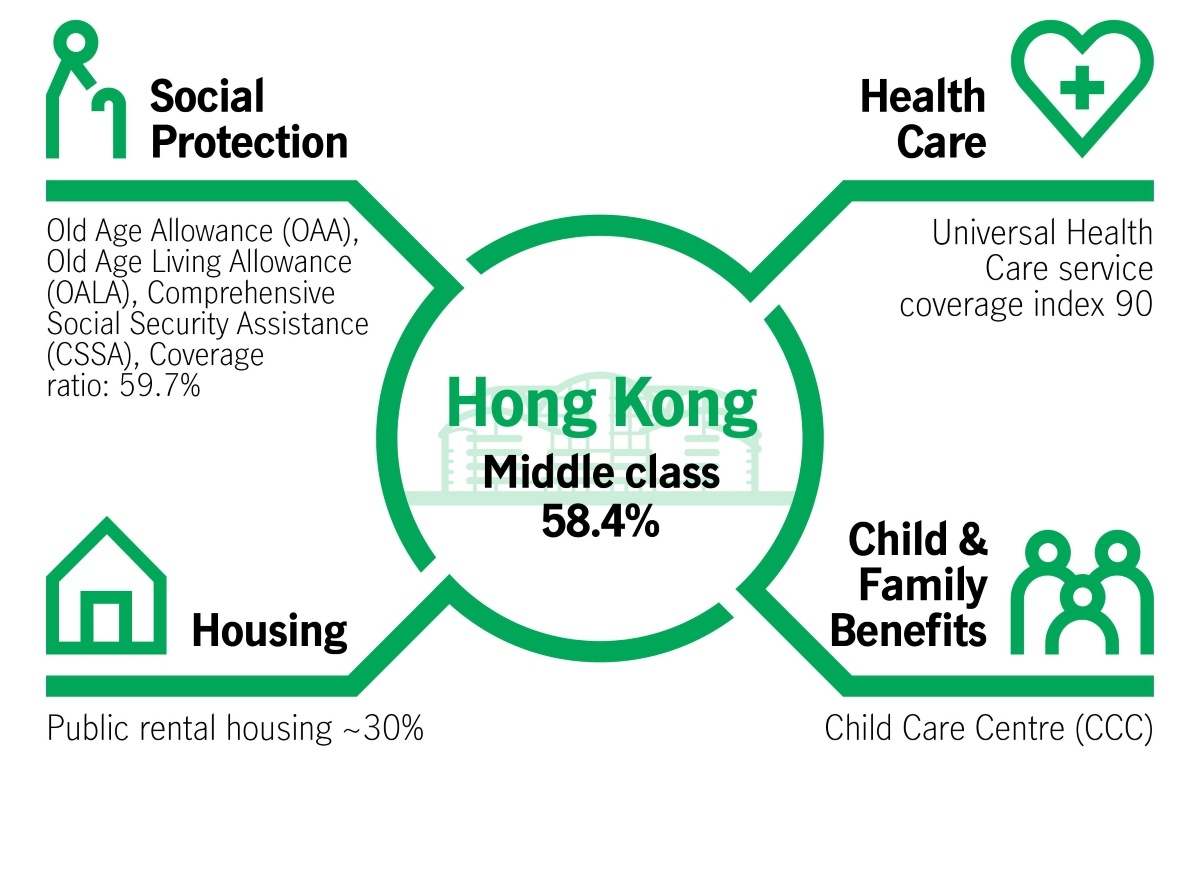 Social Protection

Old Age Allowance (OAA), Old Age Living Allowance (OALA), Comprehensive Social Security Assistance (CSSA), Coverage ratio: 59.7%

Health Care

Universal Health Care service coverage index 90

Hong Kong
Middle class
58.4%

Housing

Public rental housing ~30%

Child & Family Benefits

Child Care Centre (CCC)